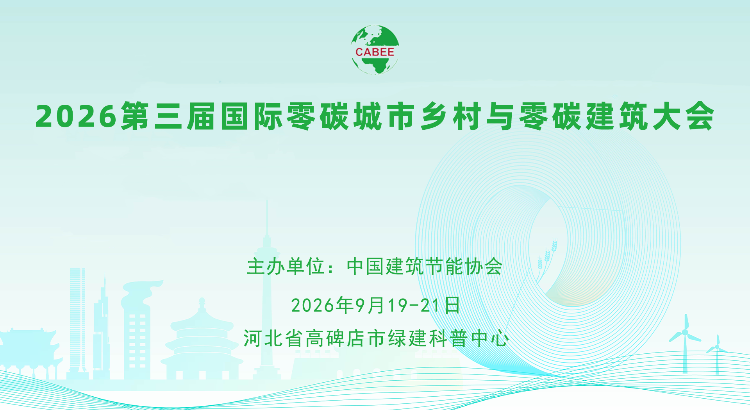 CABEE

2026第三届国际零碳城市乡村与零碳建筑大会

主办单位：中国建筑节能协会

2026年9月19-21日

河北省高碑店市绿建科普中心